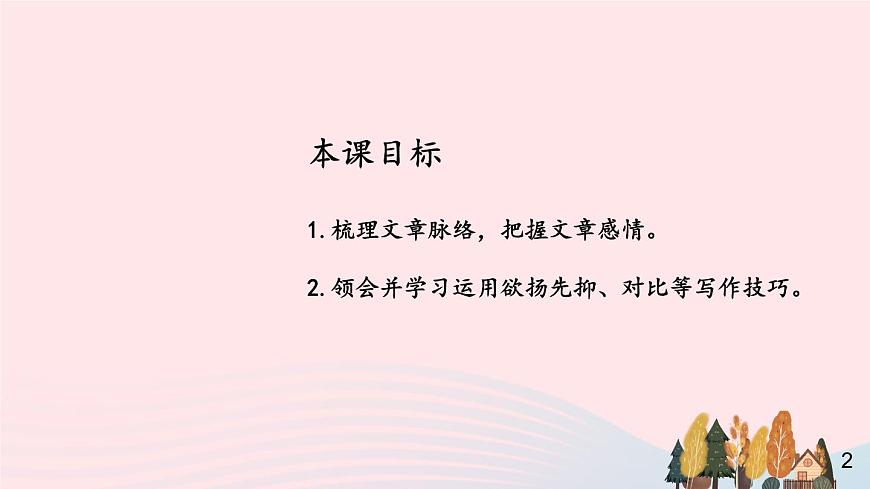 本课目标

1. 梳理文章脉络，把握文章感情。

2. 领会并学习运用欲扬先抑、对比等写作技巧。

2